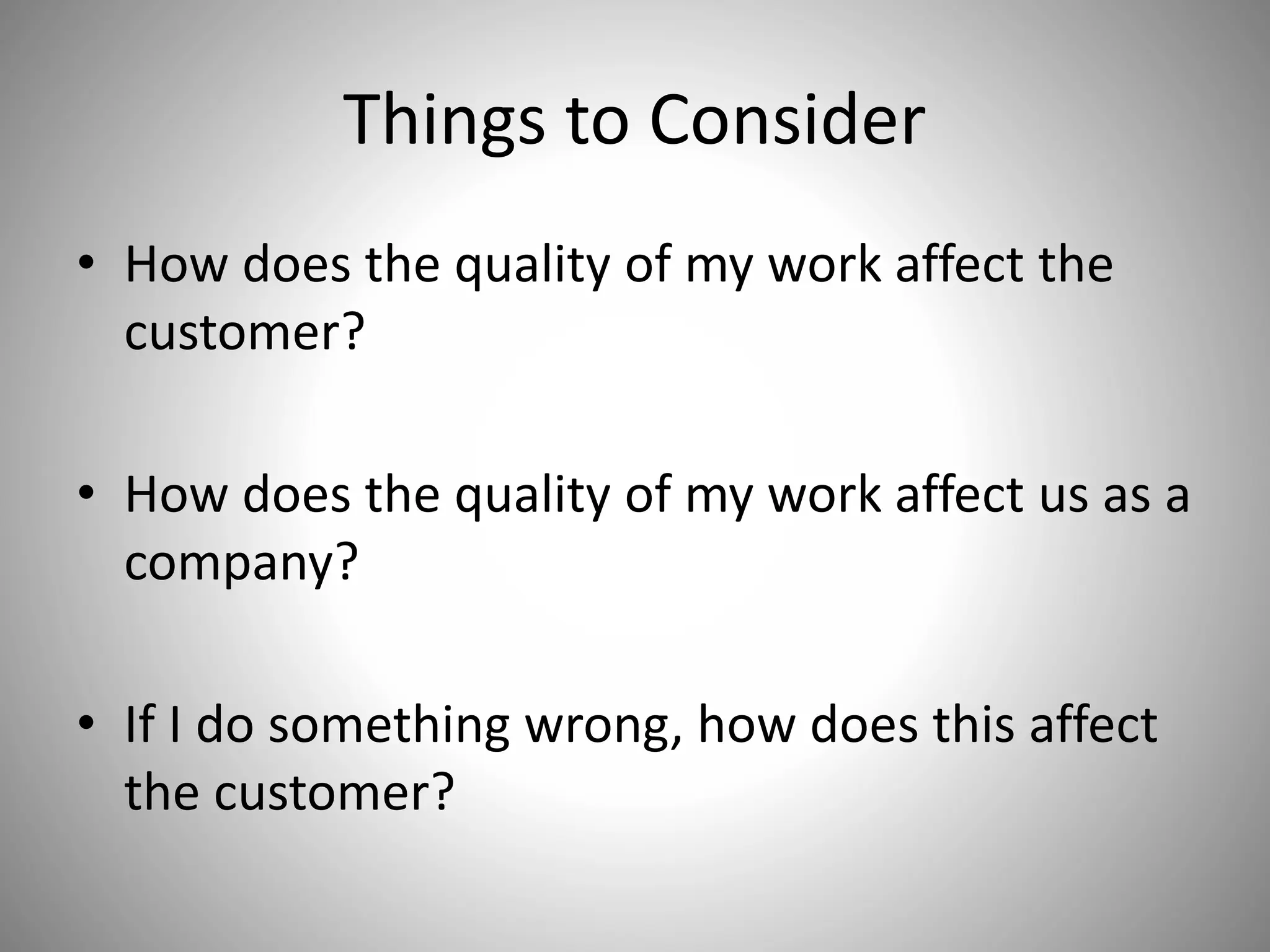 Things to Consider

• How does the quality of my work affect the customer?

• How does the quality of my work affect us as a company?

• If I do something wrong, how does this affect the customer?